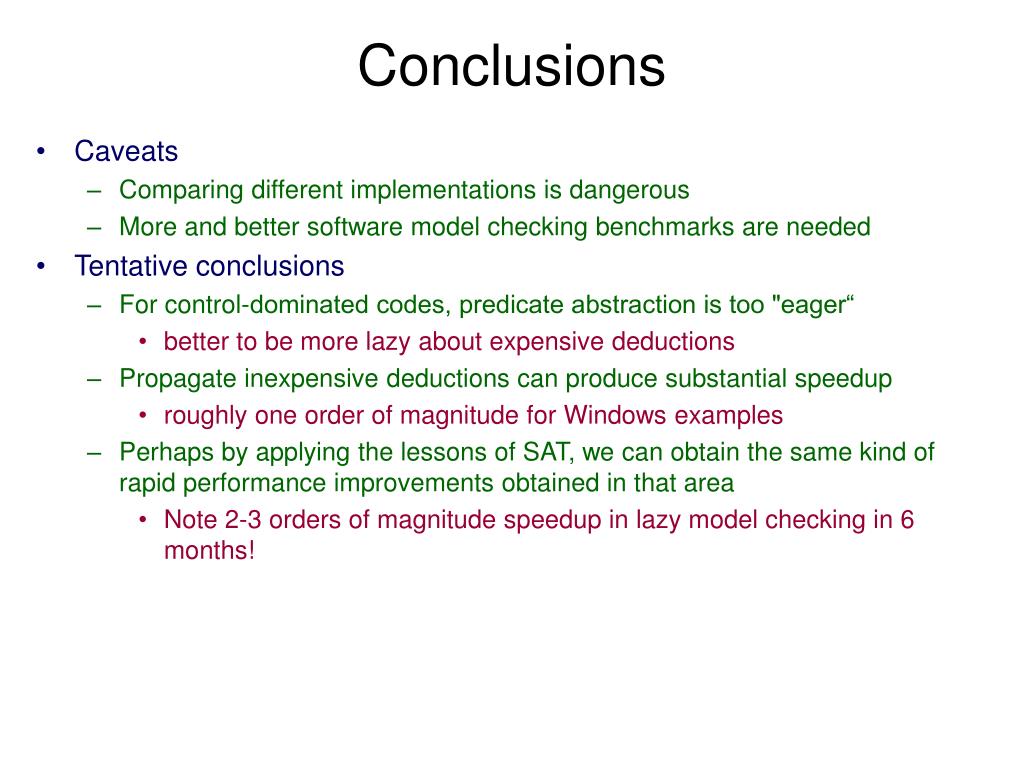 Conclusions

• Caveats
– Comparing different implementations is dangerous
– More and better software model checking benchmarks are needed
• Tentative conclusions
– For control-dominated codes, predicate abstraction is too "eager“
• better to be more lazy about expensive deductions
– Propagate inexpensive deductions can produce substantial speedup
• roughly one order of magnitude for Windows examples
– Perhaps by applying the lessons of SAT, we can obtain the same kind of rapid performance improvements obtained in that area
• Note 2-3 orders of magnitude speedup in lazy model checking in 6 months!